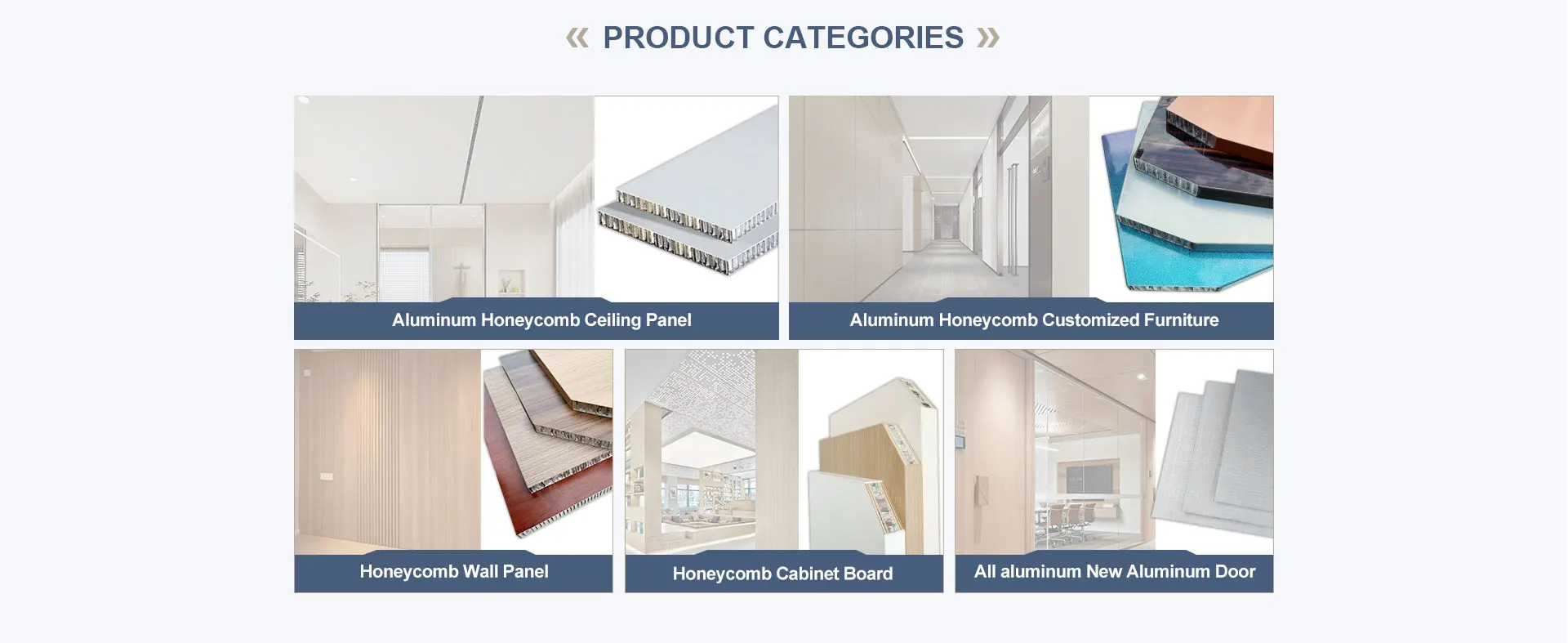 « PRODUCT CATEGORIES »

Aluminum Honeycomb Ceiling Panel

Aluminum Honeycomb Customized Furniture

Honeycomb Wall Panel

Honeycomb Cabinet Board

All aluminum New Aluminum Door